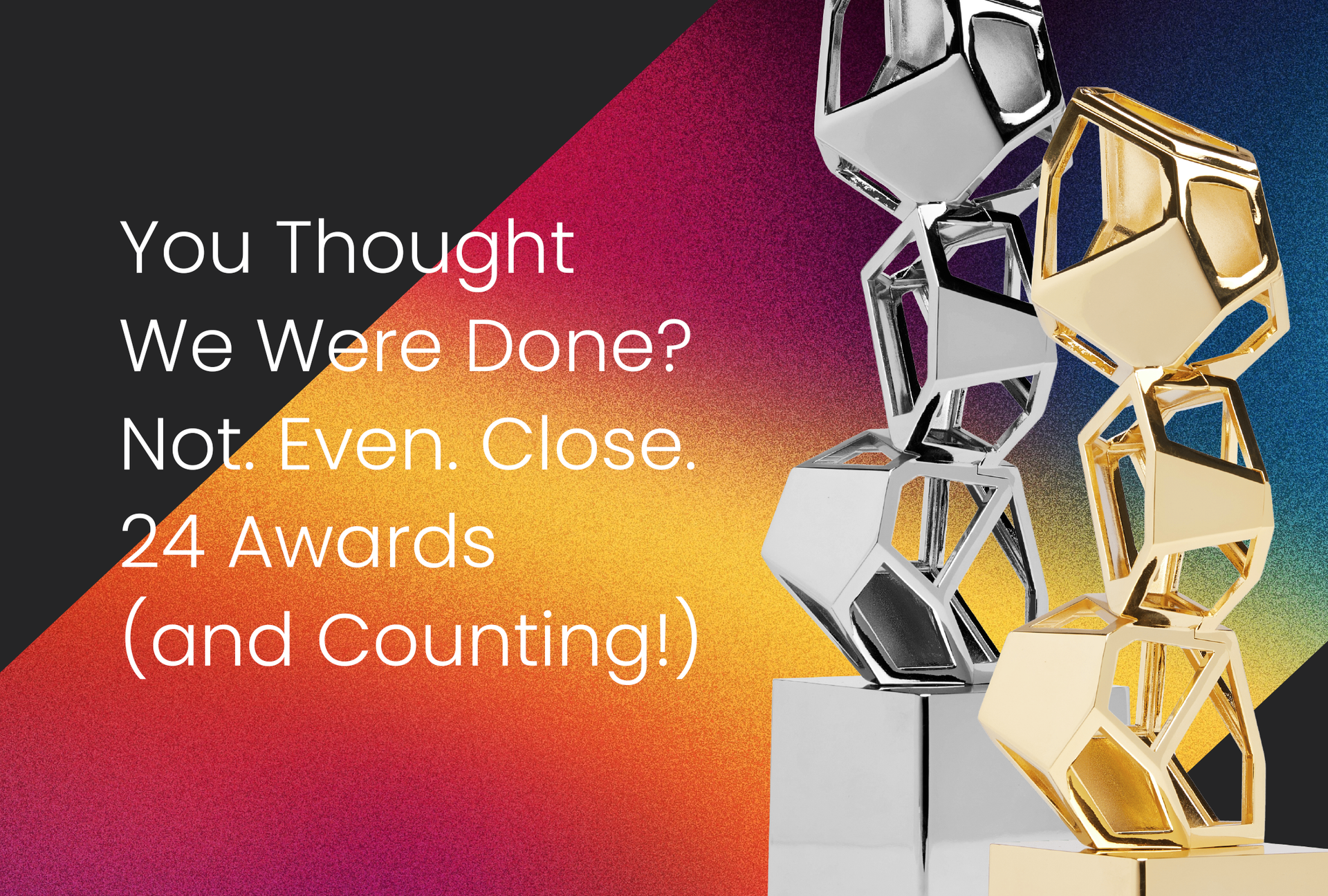 You Thought We Were Done? Not. Even. Close. 24 Awards (and Counting!)